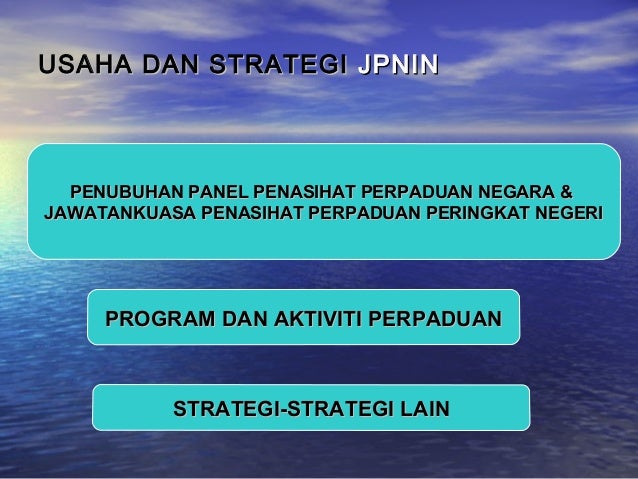 USAHA DAN STRATEGI JPNIN

PENUBUHAN PANEL PENASIHAT PERPADUAN NEGARA & JAWATANKUASA PENASIHAT PERPADUAN PERINGKAT NEGERI

PROGRAM DAN AKTIVITI PERPADUAN

STRATEGI-STRATEGI LAIN